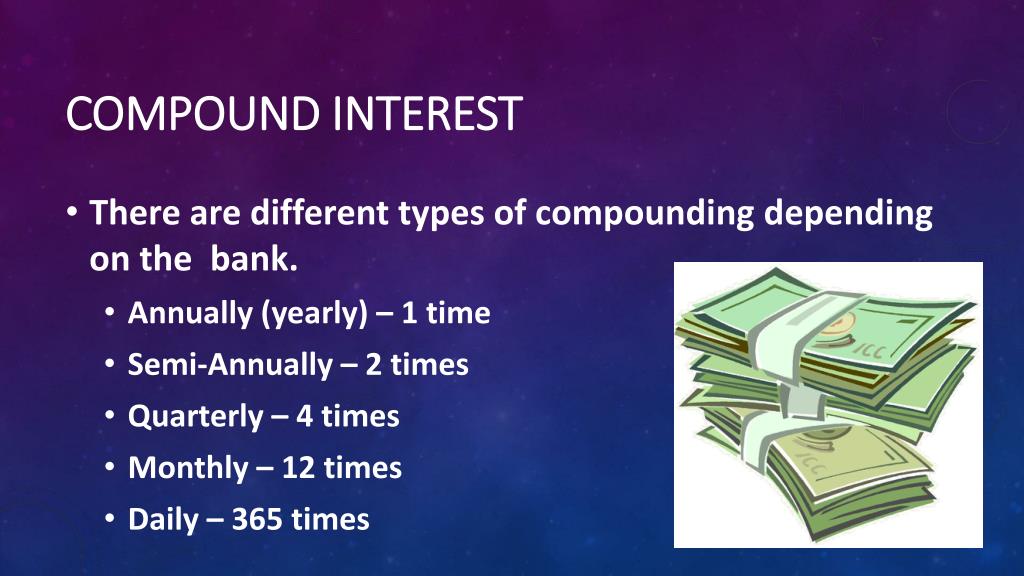 COMPOUND INTEREST

• There are different types of compounding depending on the bank.

• Annually (yearly) – 1 time
• Semi-Annually – 2 times
• Quarterly – 4 times
• Monthly – 12 times
• Daily – 365 times

JCC

JCC